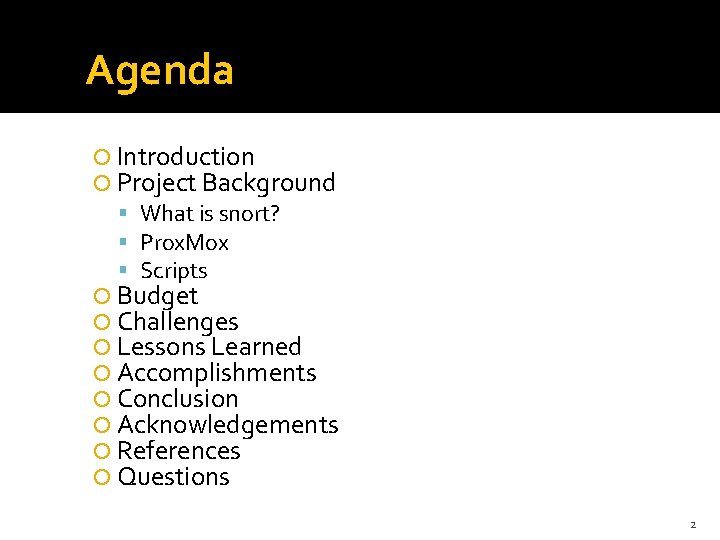 Agenda

Introduction
Project Background
What is snort?
ProxMox
Scripts
Budget
Challenges
Lessons Learned
Accomplishments
Conclusion
Acknowledgements
References
Questions

2